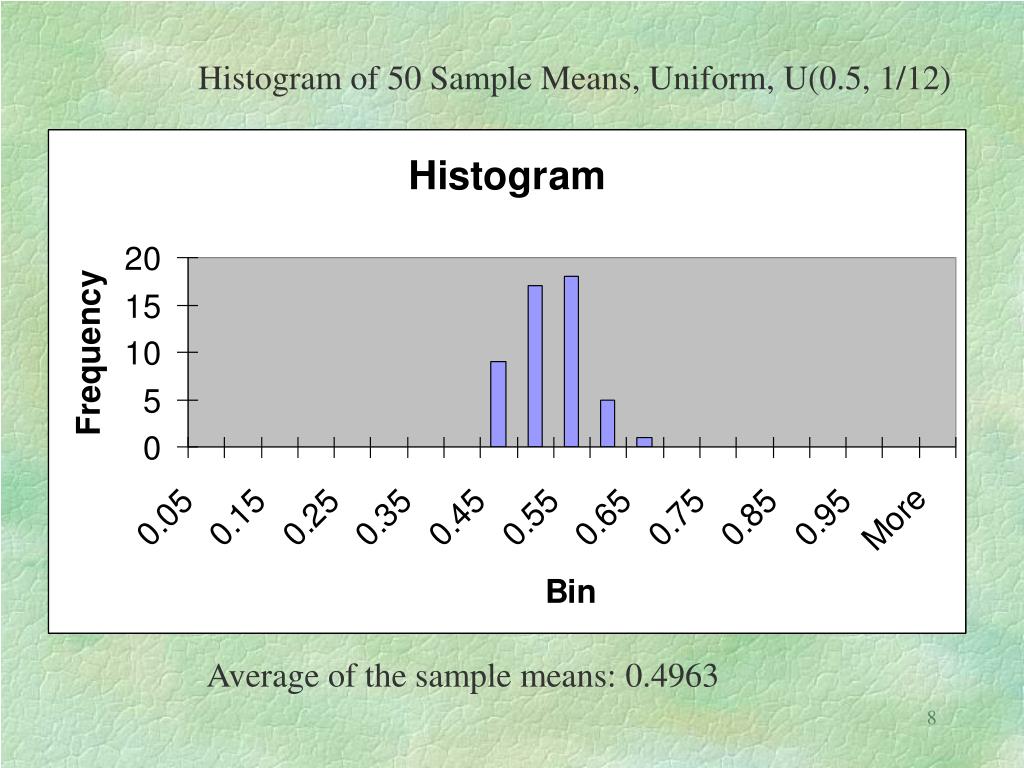 Histogram of 50 Sample Means, Uniform, U(0.5, 1/12)

Histogram

Frequency

20
15
10
5
0

0.05
0.15
0.25
0.35
0.45
0.55
0.65
0.75
0.85
0.95
More

Bin

Average of the sample means: 0.4963

8